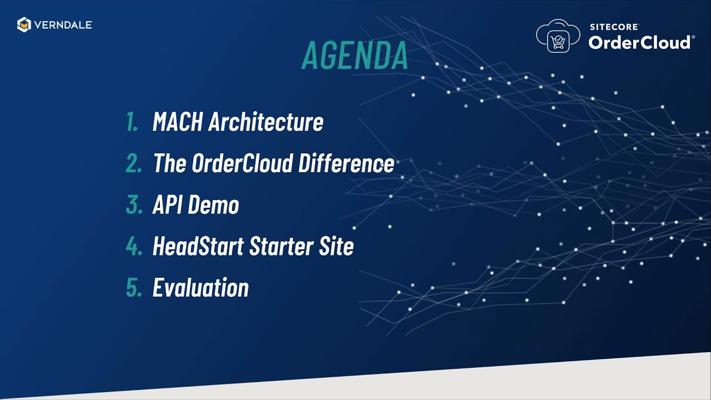 VERNDALE

SITECORE OrderCloud®

AGENDA

1. MACH Architecture
2. The OrderCloud Difference
3. API Demo
4. HeadStart Starter Site
5. Evaluation